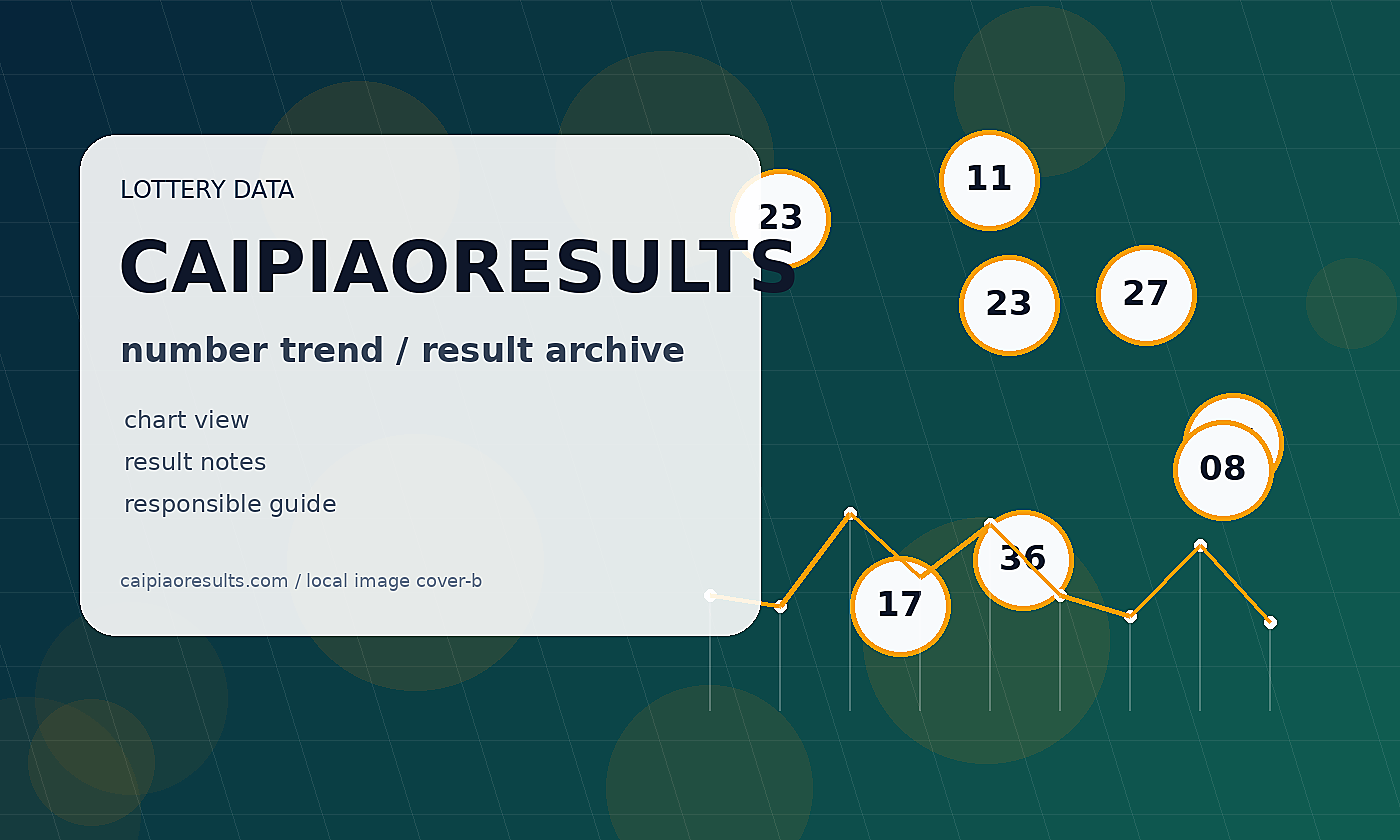 LOTTERY DATA

CAIPIAORESULTS

number trend / result archive

chart view
result notes
responsible guide

caipiaoresults.com / local image cover-b

23
11
23
27
08
36
17